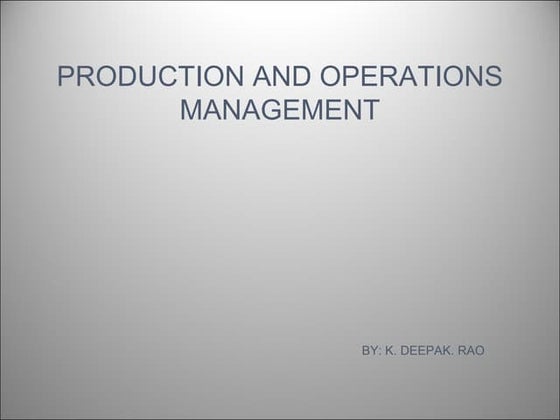 PRODUCTION AND OPERATIONS MANAGEMENT

BY: K. DEEPAK. RAO